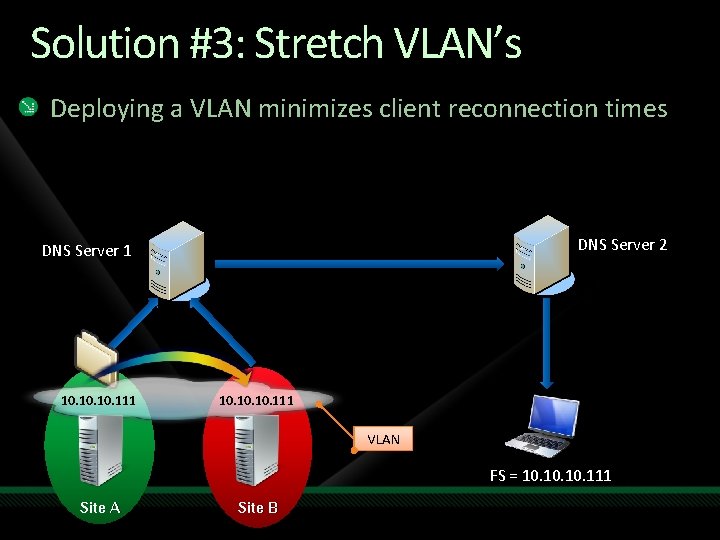 Solution #3: Stretch VLAN's

Deploying a VLAN minimizes client reconnection times

DNS Server 1

DNS Server 2

10.10.10.111

10.10.10.111

VLAN

FS = 10.10.10.111

Site A

Site B